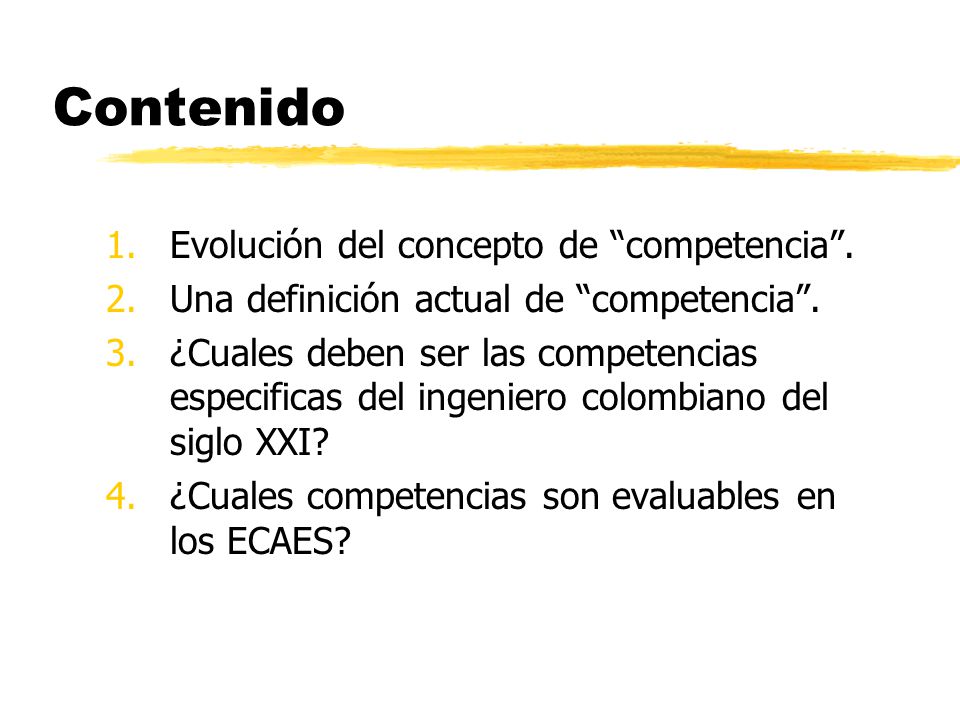 Contenido

1. Evolución del concepto de “competencia”.
2. Una definición actual de “competencia”.
3. ¿Cuales deben ser las competencias especificas del ingeniero colombiano del siglo XXI?
4. ¿Cuales competencias son evaluables en los ECAES?